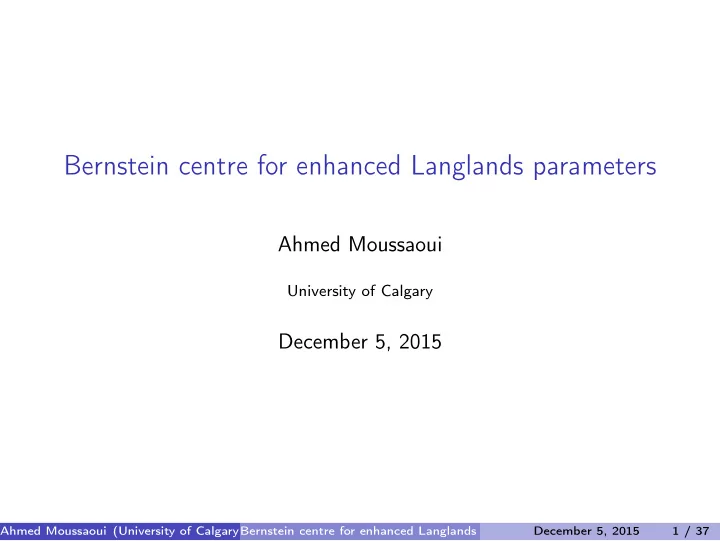 Bernstein centre for enhanced Langlands parameters

Ahmed Moussaoui

University of Calgary

December 5, 2015

Ahmed Moussaoui (University of Calgary Bernstein centre for enhanced Langlands December 5, 2015 1 / 37